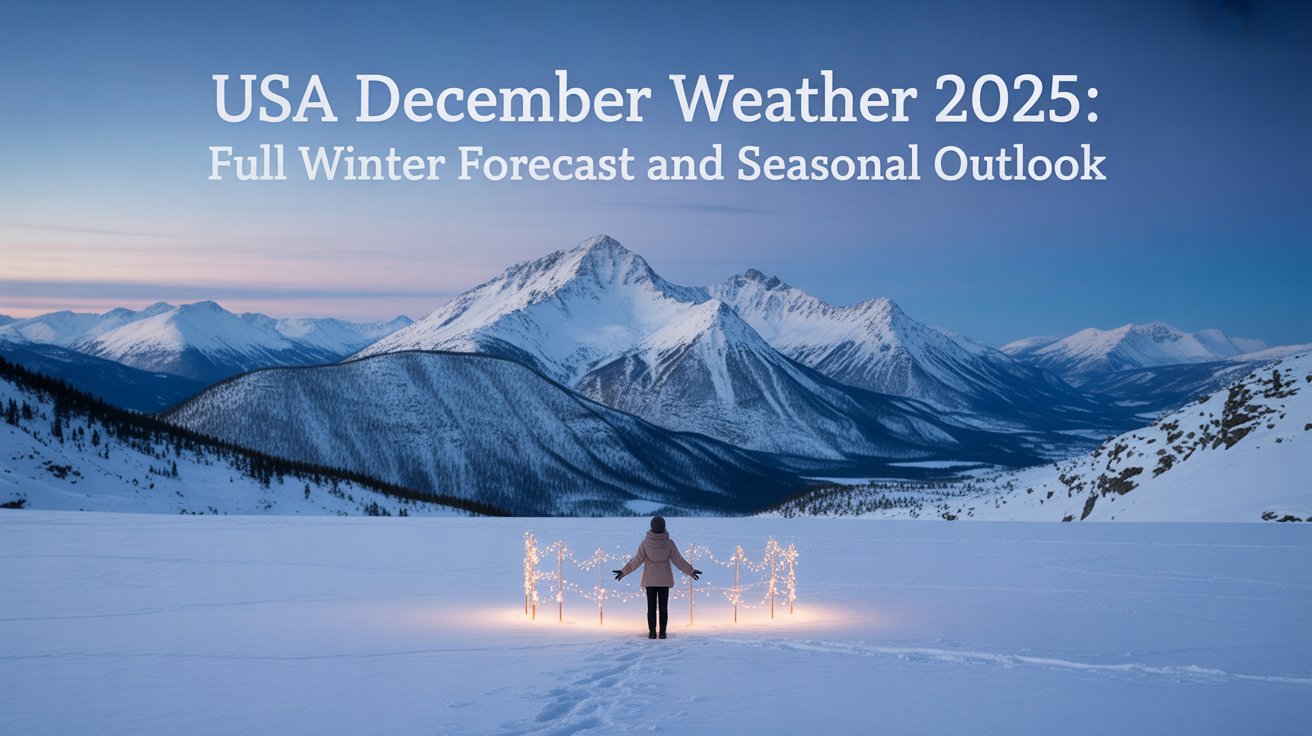 USA December Weather 2025:
Full Winter Forecast and Seasonal Outlook